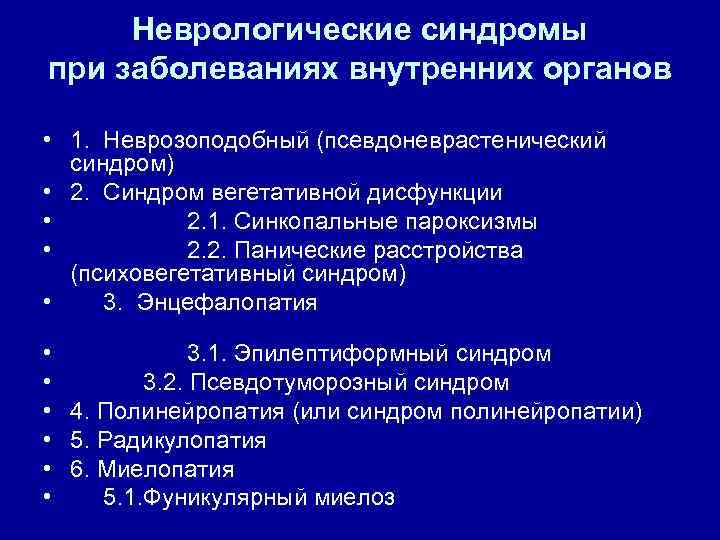 Неврологические синдромы при заболеваниях внутренних органов

• 1. Неврозоподобный (псевдоневрастенический синдром)
• 2. Синдром вегетативной дисфункции
• 2.1. Синкопальные пароксизмы
• 2.2. Панические расстройства (психовегетативный синдром)
• 3. Энцефалопатия

• 3.1. Эпилептиформный синдром
• 3.2. Псевдотуморозный синдром
• 4. Полинейропатия (или синдром полинейропатии)
• 5. Радикулопатия
• 6. Миелопатия
• 5.1.Фуникулярный миелоз